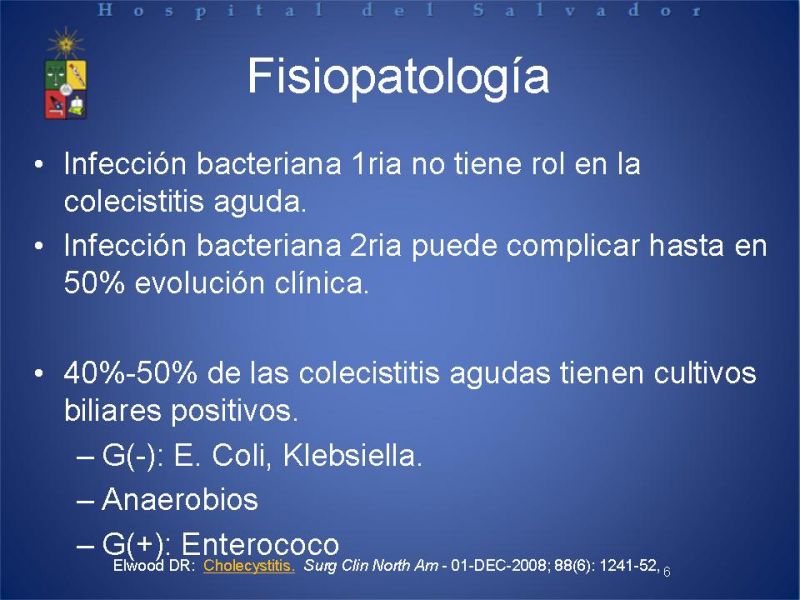 Hospital del Salvador

Fisiopatología

• Infección bacteriana 1ria no tiene rol en la colecistitis aguda.
• Infección bacteriana 2ria puede complicar hasta en 50% evolución clínica.

• 40%-50% de las colecistitis agudas tienen cultivos biliares positivos.
– G(-): E. Coli, Klebsiella.
– Anaerobios
– G(+): Enterococo

Elwood DR: Cholecystitis. Surg Clin North Am - 01-DEC-2008; 88(6): 1241-52,

6